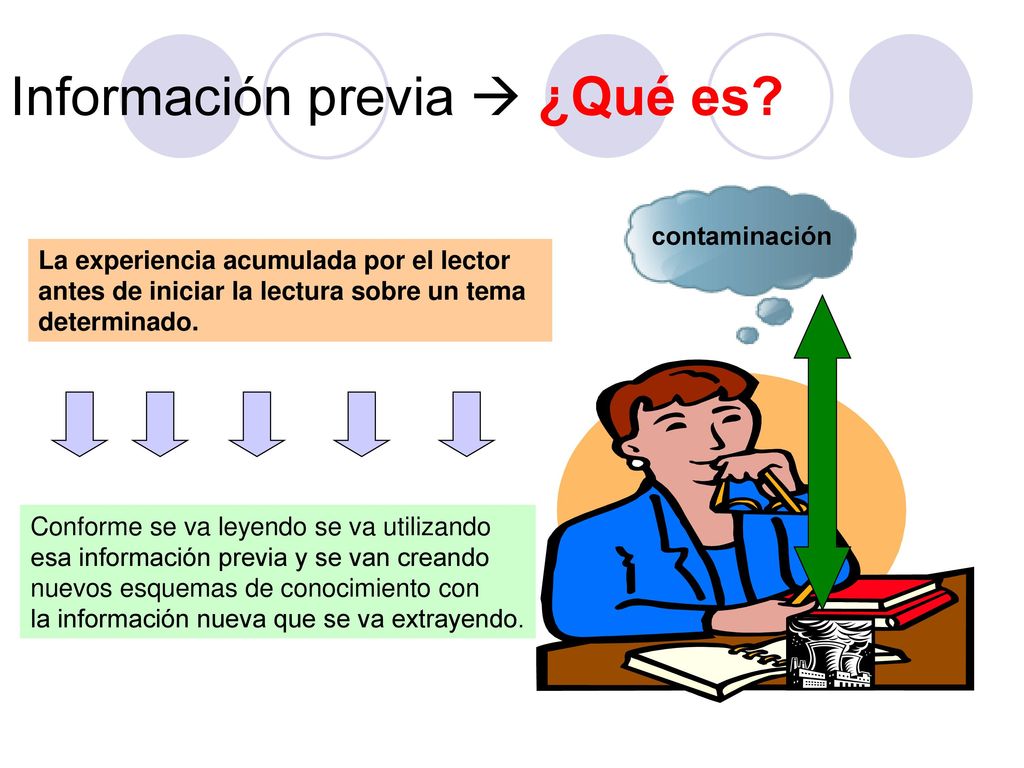 Información previa → ¿Qué es?

contaminación

La experiencia acumulada por el lector antes de iniciar la lectura sobre un tema determinado.

Conforme se va leyendo se va utilizando esa información previa y se van creando nuevos esquemas de conocimiento con la información nueva que se va extrayendo.